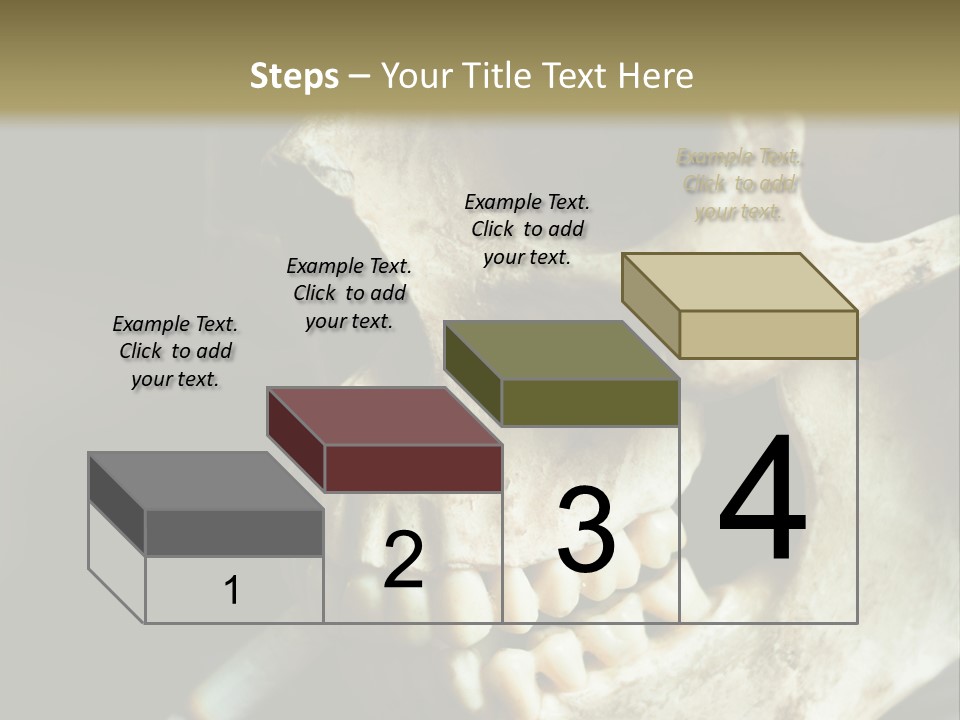 Steps – Your Title Text Here

Example Text. Click to add your text.

Example Text. Click to add your text.

Example Text. Click to add your text.

Example Text. Click to add your text.

1

2

3

4